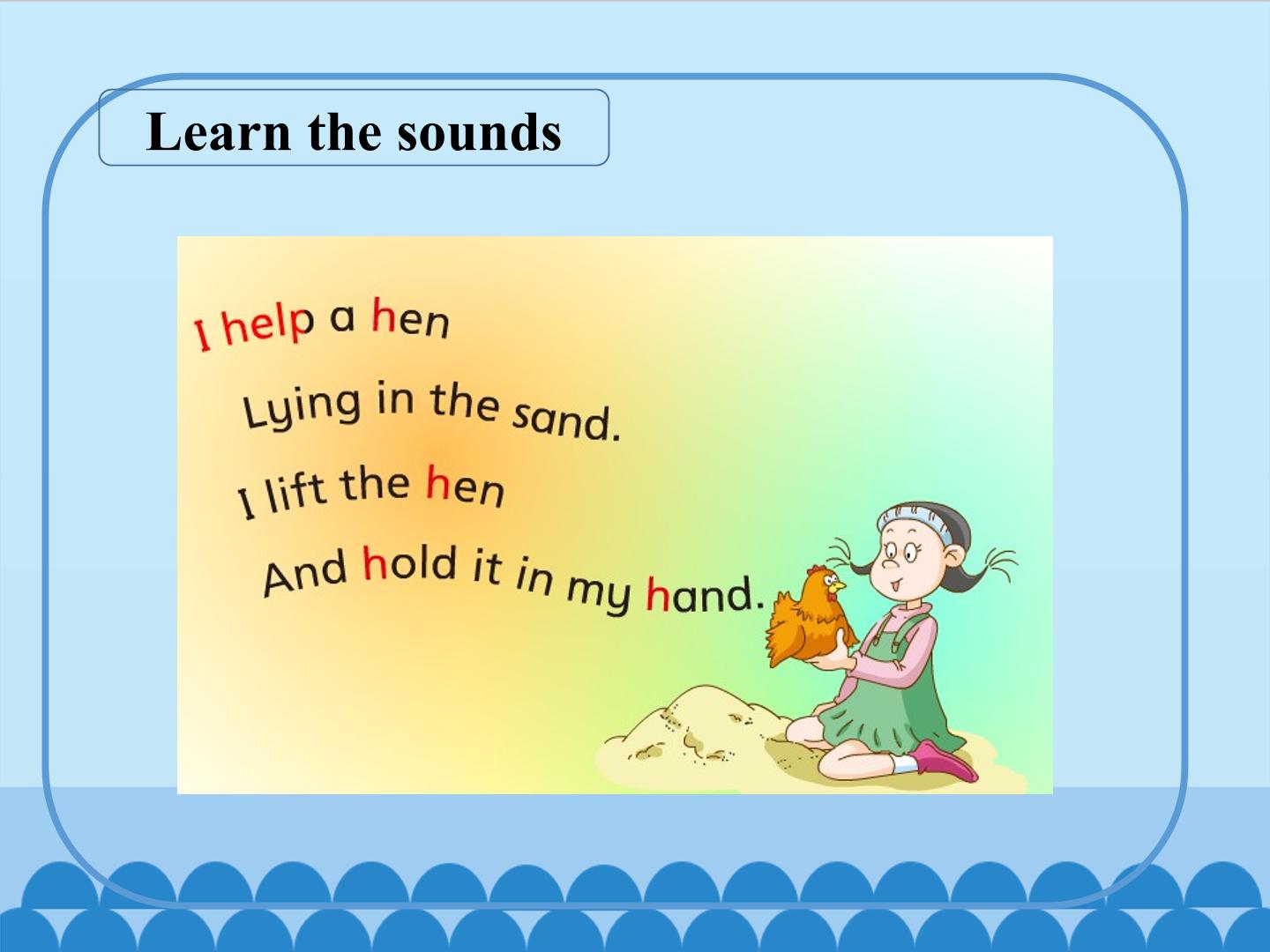 Learn the sounds

I help a hen
Lying in the sand.
I lift the hen
And hold it in my hand.